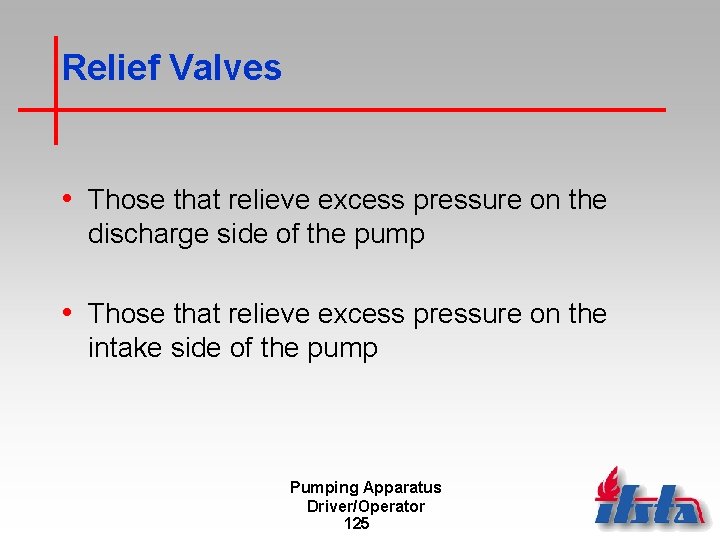 Relief Valves

• Those that relieve excess pressure on the discharge side of the pump

• Those that relieve excess pressure on the intake side of the pump

Pumping Apparatus
Driver/Operator
125

ifsta